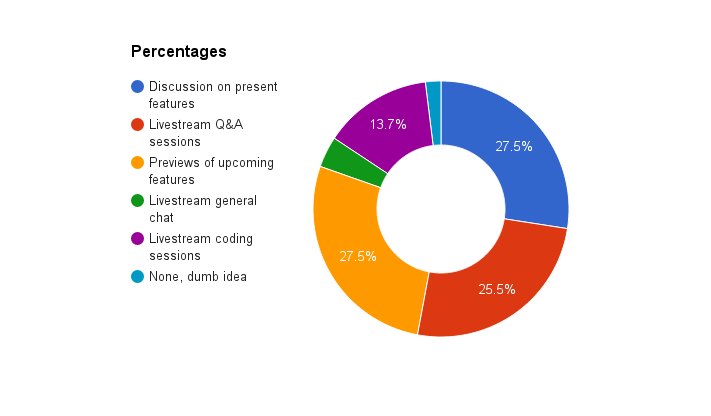 Percentages

Discussion on present features
Livestream Q&A sessions
Previews of upcoming features
Livestream general chat
Livestream coding sessions
None, dumb idea

27.5%
25.5%
27.5%
13.7%